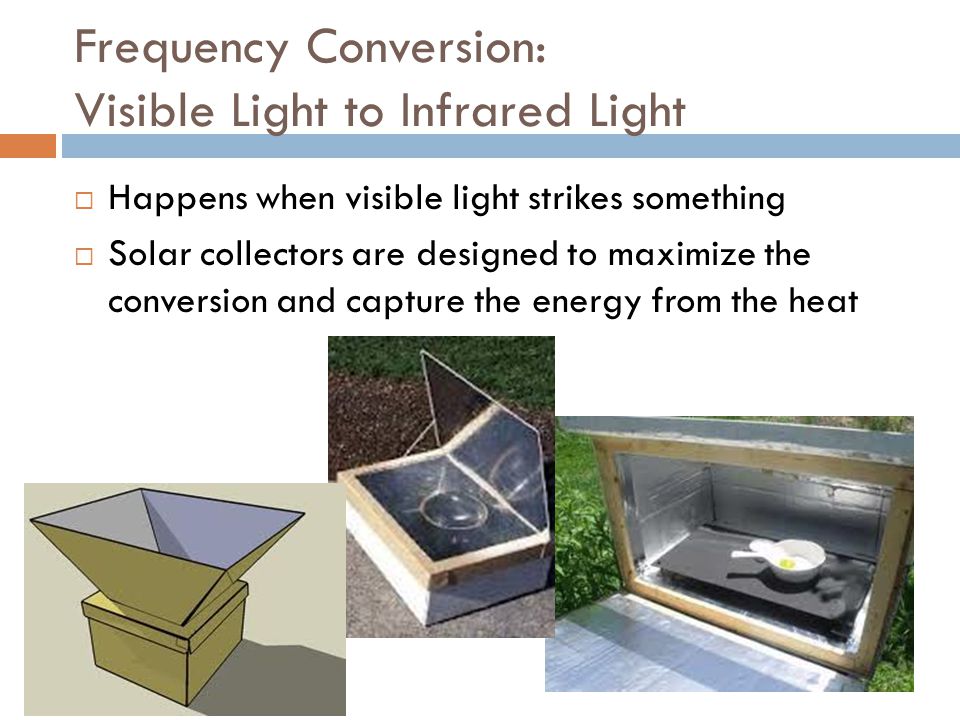 Frequency Conversion:
Visible Light to Infrared Light

□ Happens when visible light strikes something

□ Solar collectors are designed to maximize the conversion and capture the energy from the heat